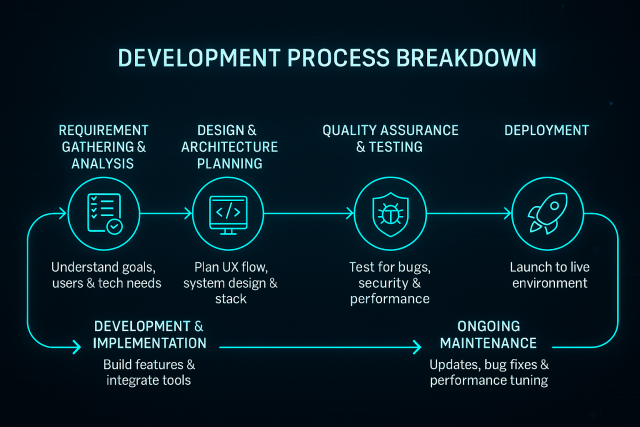 DEVELOPMENT PROCESS BREAKDOWN

REQUIREMENT GATHERING & ANALYSIS

Understand goals, users & tech needs

DESIGN & ARCHITECTURE PLANNING

</>

Plan UX flow, system design & stack

QUALITY ASSURANCE & TESTING

Test for bugs, security & performance

DEPLOYMENT

Launch to live environment

DEVELOPMENT & IMPLEMENTATION

Build features & integrate tools

ONGOING MAINTENANCE

Updates, bug fixes & performance tuning